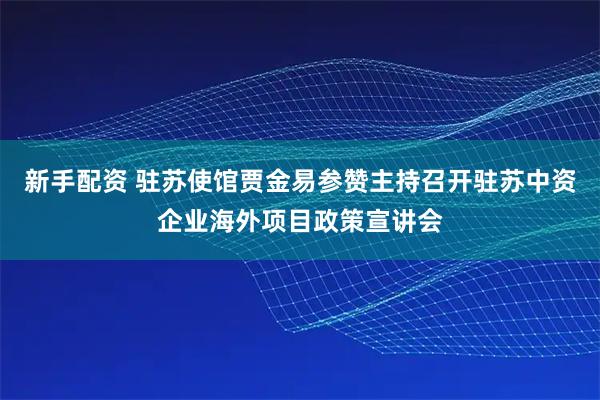 新手配资 驻苏使馆贾金易参赞主持召开驻苏中资企业海外项目政策宣讲会